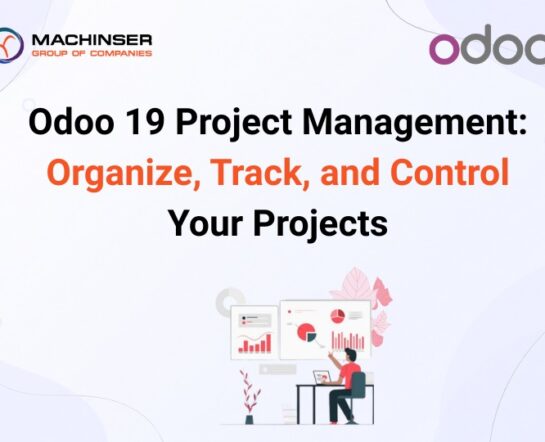 MACHINSER
GROUP OF COMPANIES

odoo

Odoo 19 Project Management: Organize, Track, and Control Your Projects